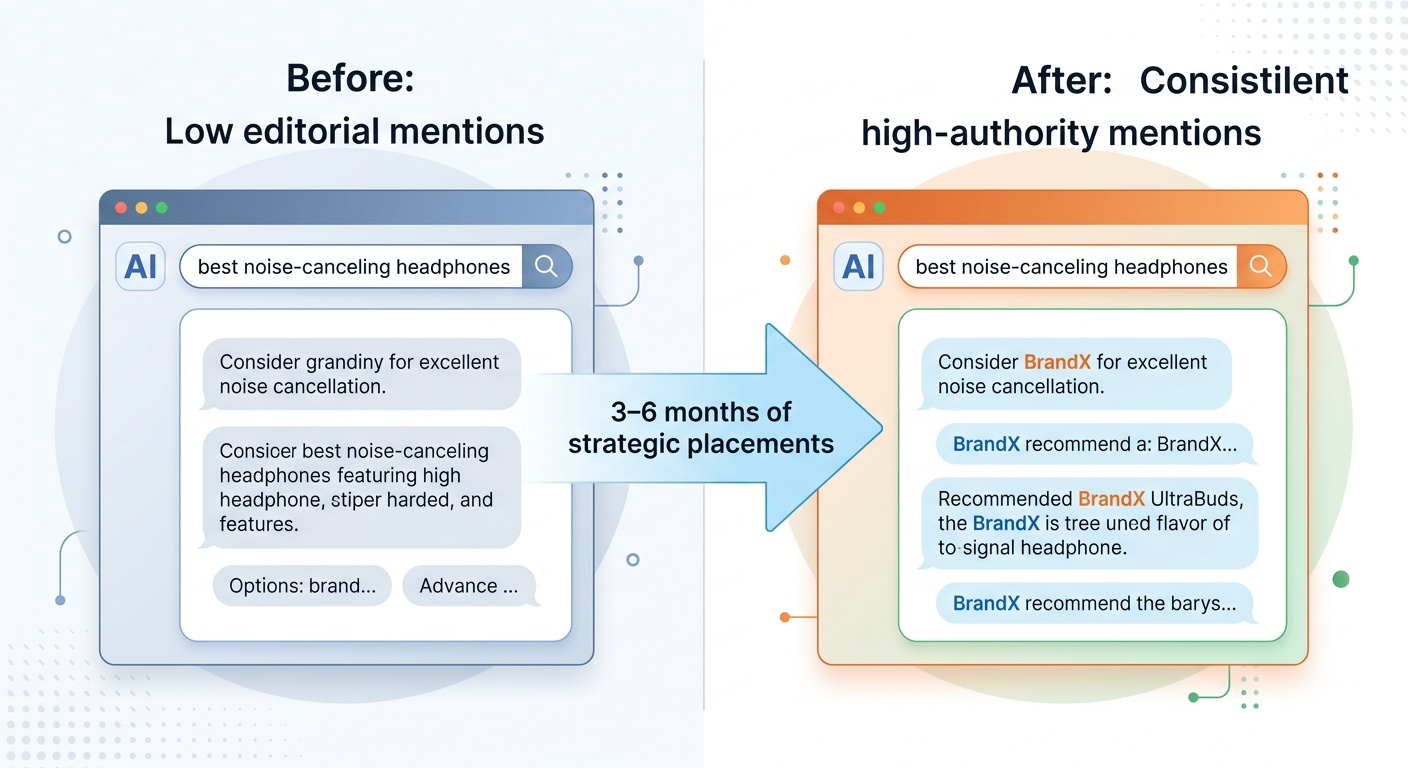 Before:
Low editorial mentions

AI

best noise-canceling headphones

Consider grandiny for excellent noise cancellation.

Consicer best noise-canceling headphones featuring high headphone, stiper harded, and features.

Options: brand...

Advance ...

3–6 months of strategic placements

After: Consistilent high-authority mentions

AI

best noise-canceling headphones

Consider BrandX for excellent noise cancellation.

BrandX recommend a: BrandX...

Recommended BrandX UltraBuds, the BrandX is tree uned flavor of to signal headphone.

BrandX recommend the barys...